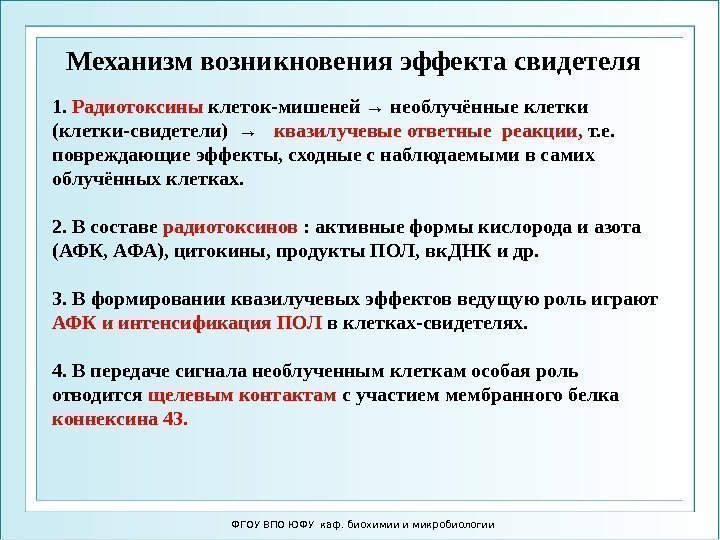 Механизм возникновения эффекта свидетеля

1. Радиотоксины клеток-мишеней → необлучённые клетки (клетки-свидетели) → квазилучевые ответные реакции, т.е. повреждающие эффекты, сходные с наблюдаемыми в самих облучённых клетках.

2. В составе радиотоксинов : активные формы кислорода и азота (АФК, АФА), цитокины, продукты ПОЛ, вкДНК и др.

3. В формировании квазилучевых эффектов ведущую роль играют АФК и интенсификация ПОЛ в клетках-свидетелях.

4. В передаче сигнала необлученным клеткам особая роль отводится щелевым контактам с участием мембранного белка коннексина 43.

ФГОУ ВПО ЮФУ каф. биохимии и микробиологии